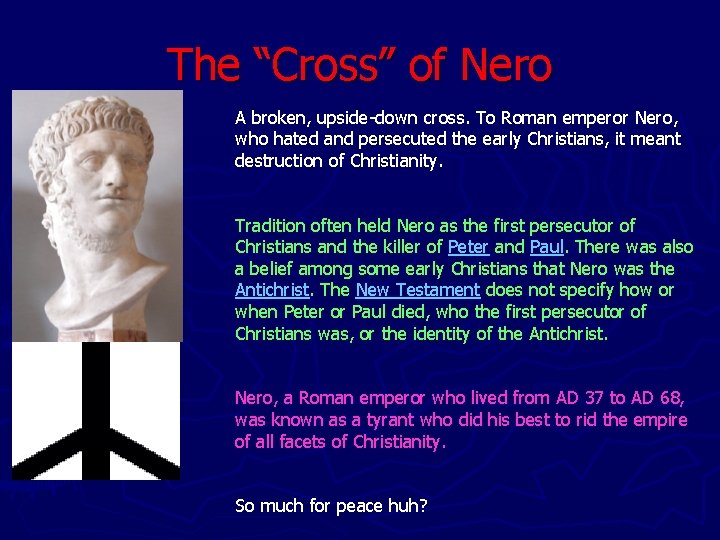 The “Cross” of Nero

A broken, upside-down cross. To Roman emperor Nero, who hated and persecuted the early Christians, it meant destruction of Christianity.

Tradition often held Nero as the first persecutor of Christians and the killer of Peter and Paul. There was also a belief among some early Christians that Nero was the Antichrist. The New Testament does not specify how or when Peter or Paul died, who the first persecutor of Christians was, or the identity of the Antichrist.

Nero, a Roman emperor who lived from AD 37 to AD 68, was known as a tyrant who did his best to rid the empire of all facets of Christianity.

So much for peace huh?